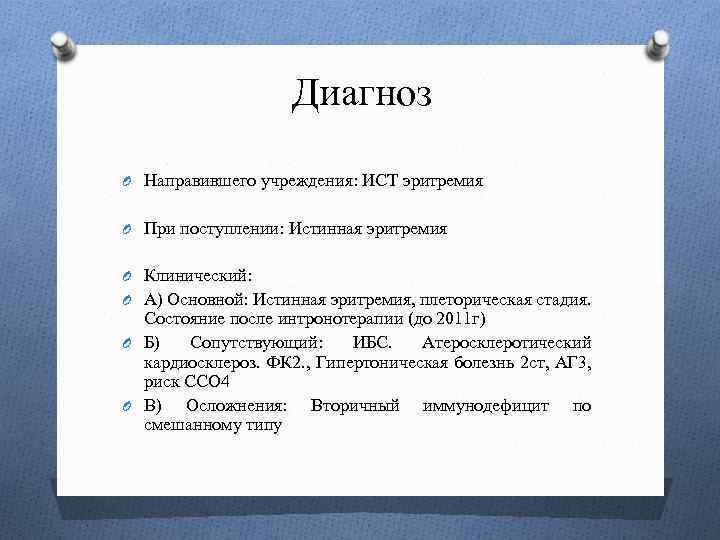 Диагноз

Направившего учреждения: ИСТ эритремия

При поступлении: Истинная эритремия

Клинический:

А) Основной: Истинная эритремия, плеторическая стадия. Состояние после интронотерапии (до 2011г)

Б) Сопутствующий: ИБС. Атеросклеротический кардиосклероз. ФК2., Гипертоническая болезнь 2ст, АГ3, риск ССО4

В) Осложнения: Вторичный иммунодефицит по смешанному типу